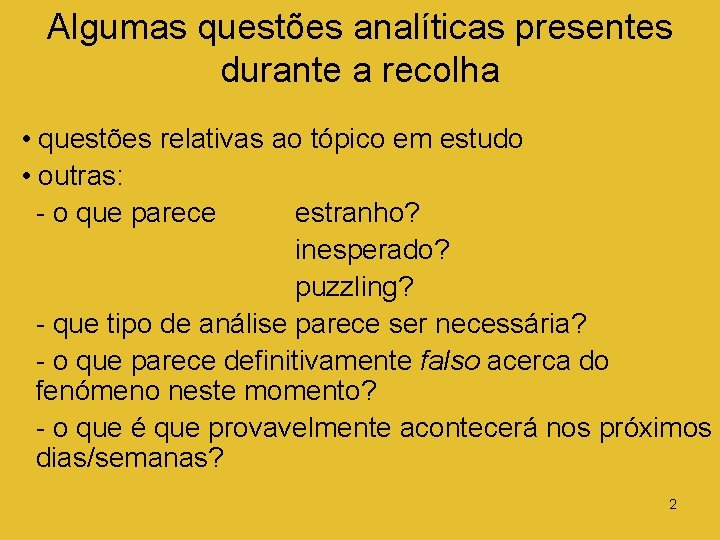 Algumas questões analíticas presentes durante a recolha

• questões relativas ao tópico em estudo

• outras:

- o que parece estranho?
inesperado?
puzzling?

- que tipo de análise parece ser necessária?

- o que parece definitivamente falso acerca do fenómeno neste momento?

- o que é que provavelmente acontecerá nos próximos dias/semanas?

2